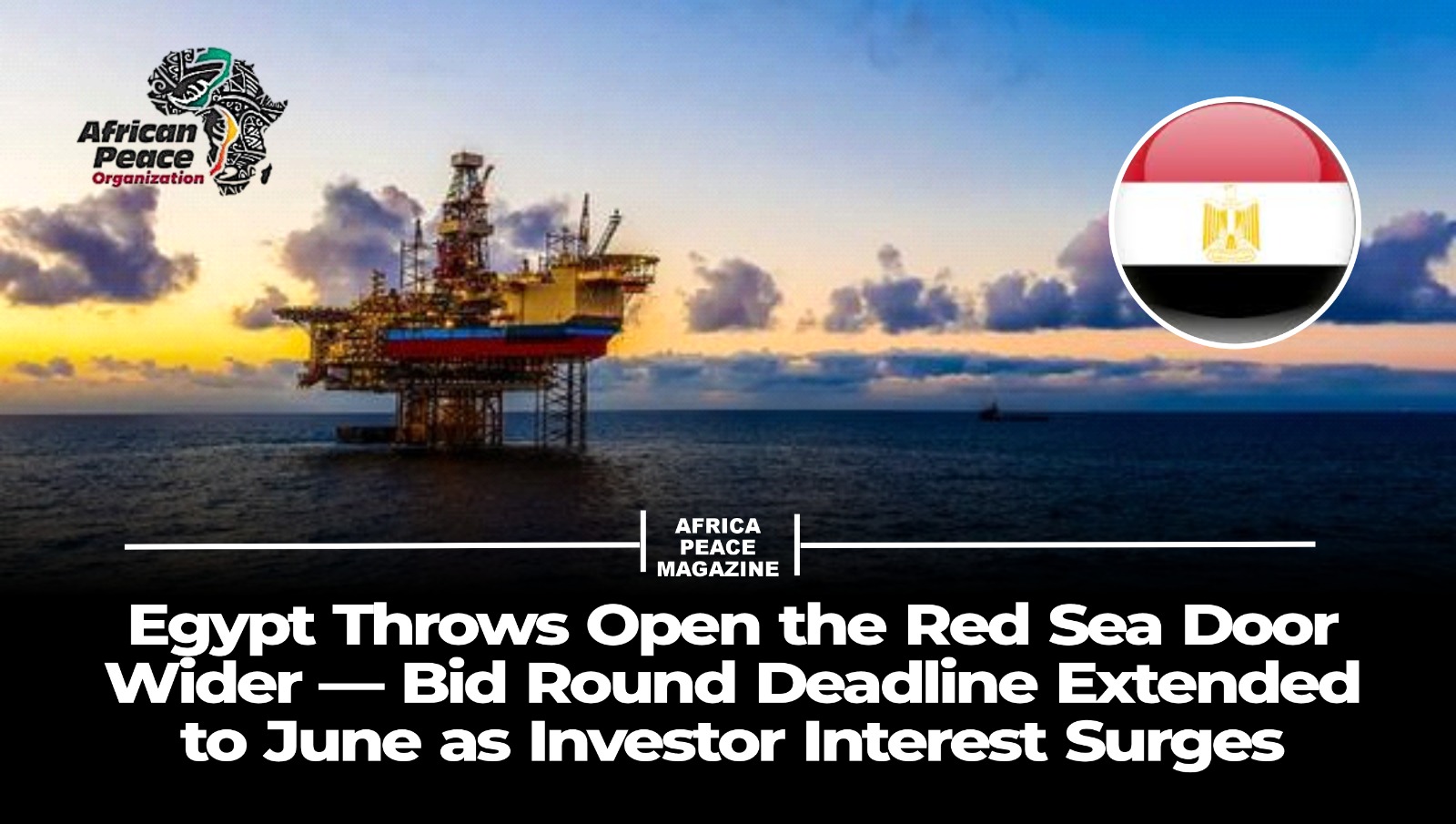 African
Peace
Organization

AFRICA
PEACE
MAGAZINE

Egypt Throws Open the Red Sea Door Wider — Bid Round Deadline Extended to June as Investor Interest Surges